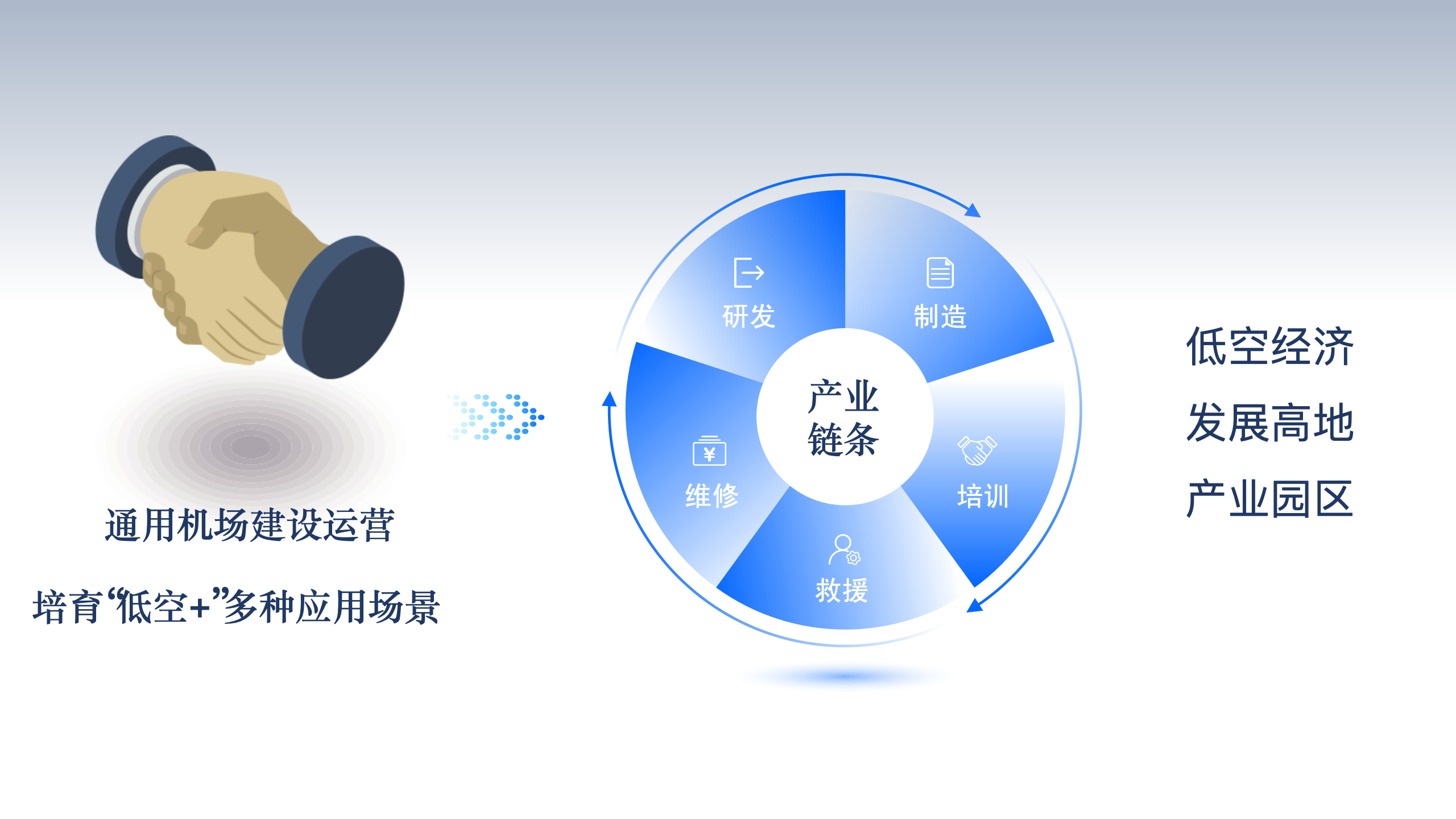 通用机场建设运营

培育“低空+”多种应用场景

研发

制造

产业链条

维修

培训

救援

低空经济

发展高地

产业园区